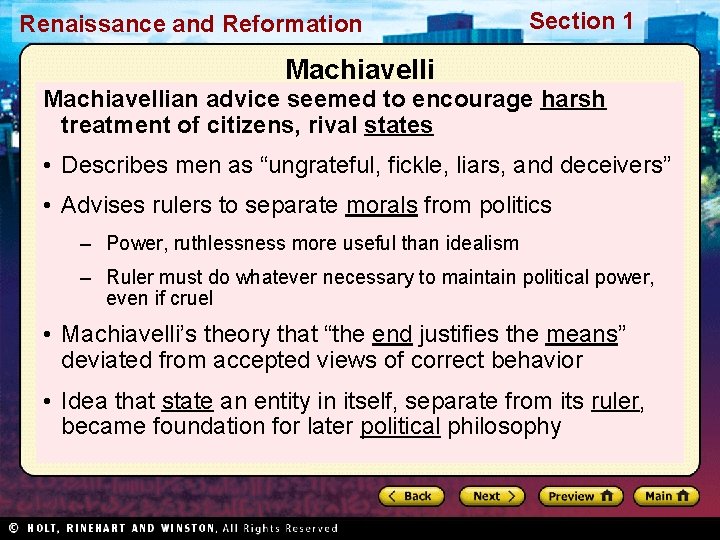 Renaissance and Reformation

Section 1

Machiavelli

Machiavellian advice seemed to encourage harsh treatment of citizens, rival states

• Describes men as "ungrateful, fickle, liars, and deceivers"

• Advises rulers to separate morals from politics

- Power, ruthlessness more useful than idealism

- Ruler must do whatever necessary to maintain political power, even if cruel

• Machiavelli's theory that "the end justifies the means" deviated from accepted views of correct behavior

• Idea that state an entity in itself, separate from its ruler, became foundation for later political philosophy

Back

Next

Preview

Main

© HOLT, RINEHART AND WINSTON, All Rights Reserved